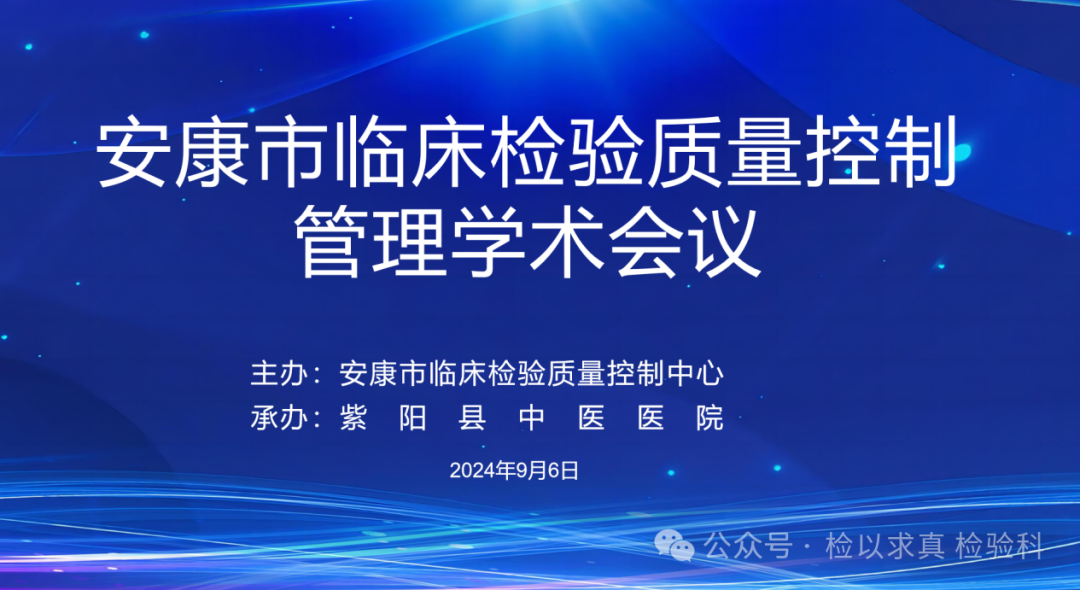 安康市临床检验质量控制管理学术会议

主办：安康市临床检验质量控制中心
承办：紫 阳 县 中 医 医 院

2024年9月6日

公众号 · 检以求真 检验科